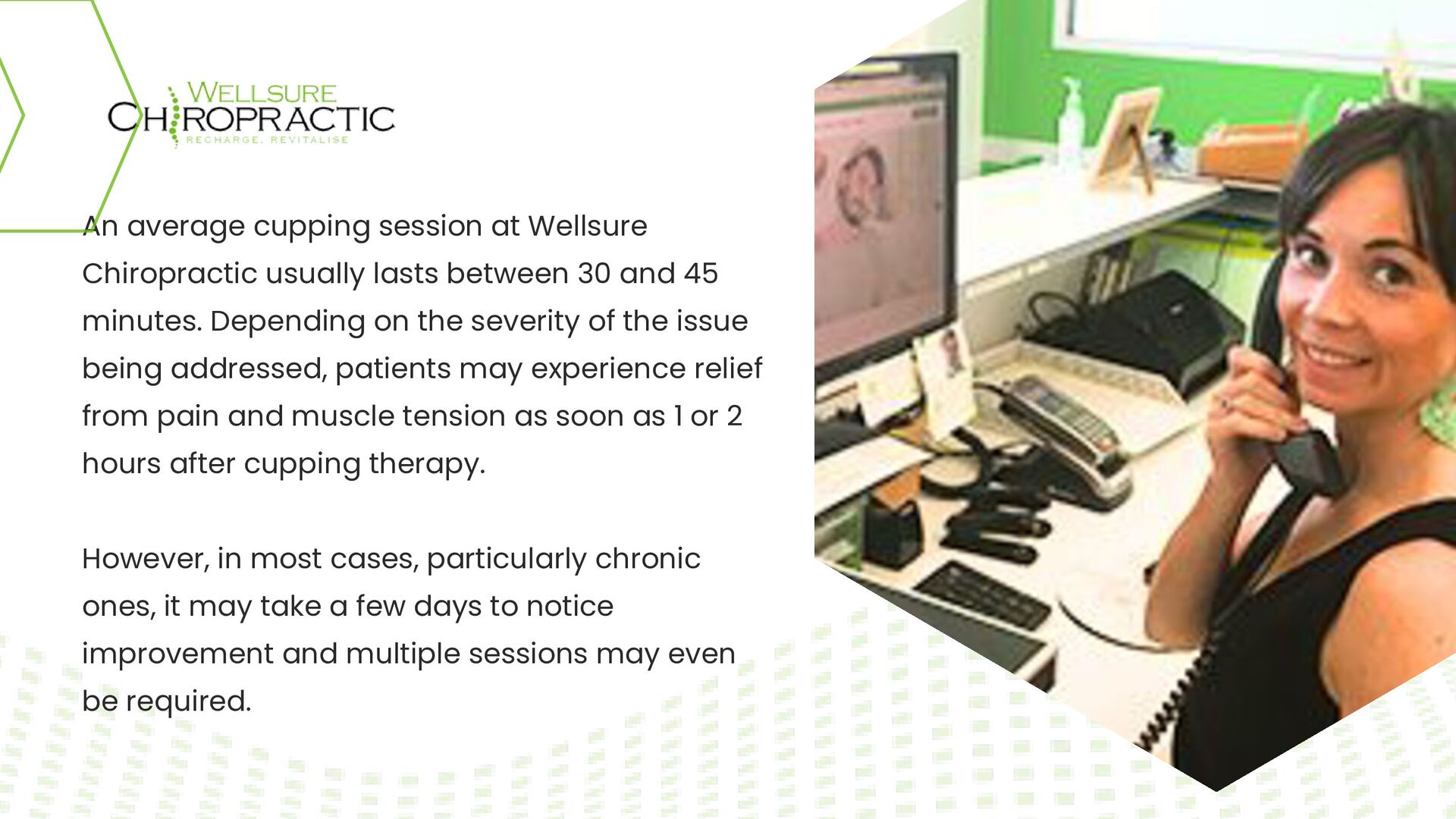 WELLSURE
CHIROPRACTIC
RECHARGE. REVITALISE

An average cupping session at Wellsure Chiropractic usually lasts between 30 and 45 minutes. Depending on the severity of the issue being addressed, patients may experience relief from pain and muscle tension as soon as 1 or 2 hours after cupping therapy.

However, in most cases, particularly chronic ones, it may take a few days to notice improvement and multiple sessions may even be required.